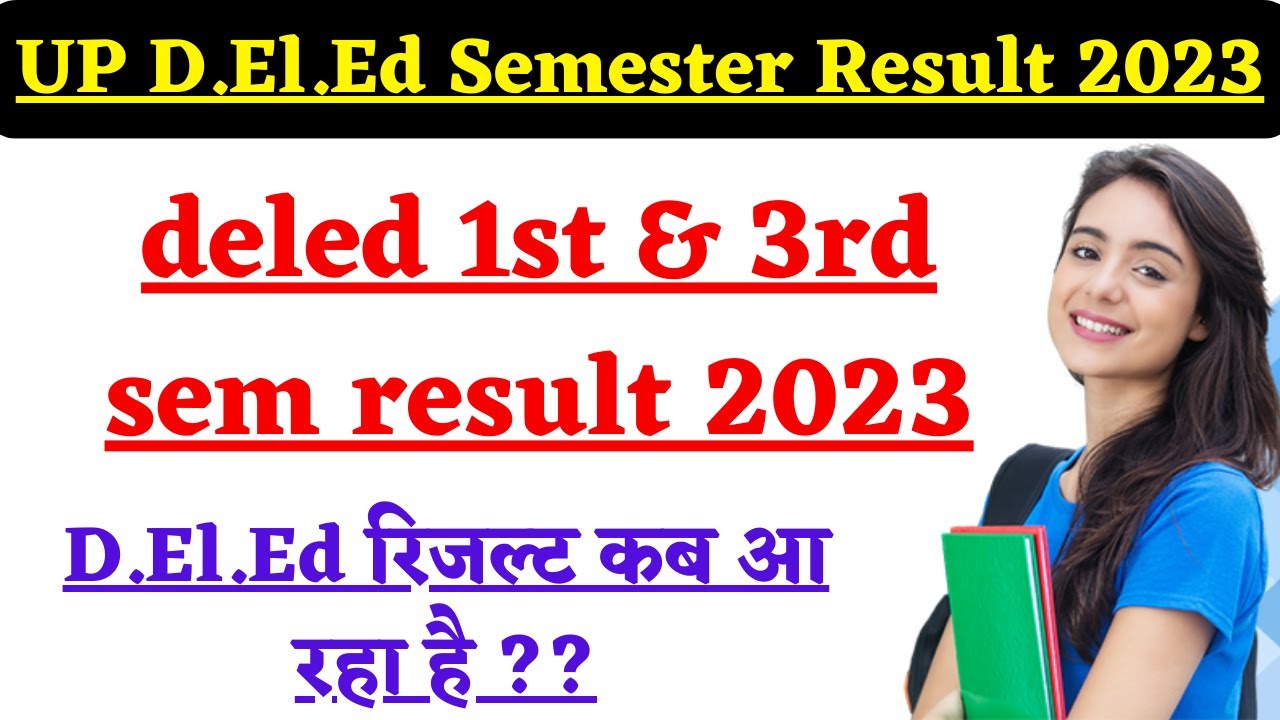 UP D.El.Ed Semester Result 2023

deled 1st & 3rd sem result 2023

D.El.Ed रिजल्ट कब आ रहा है ??